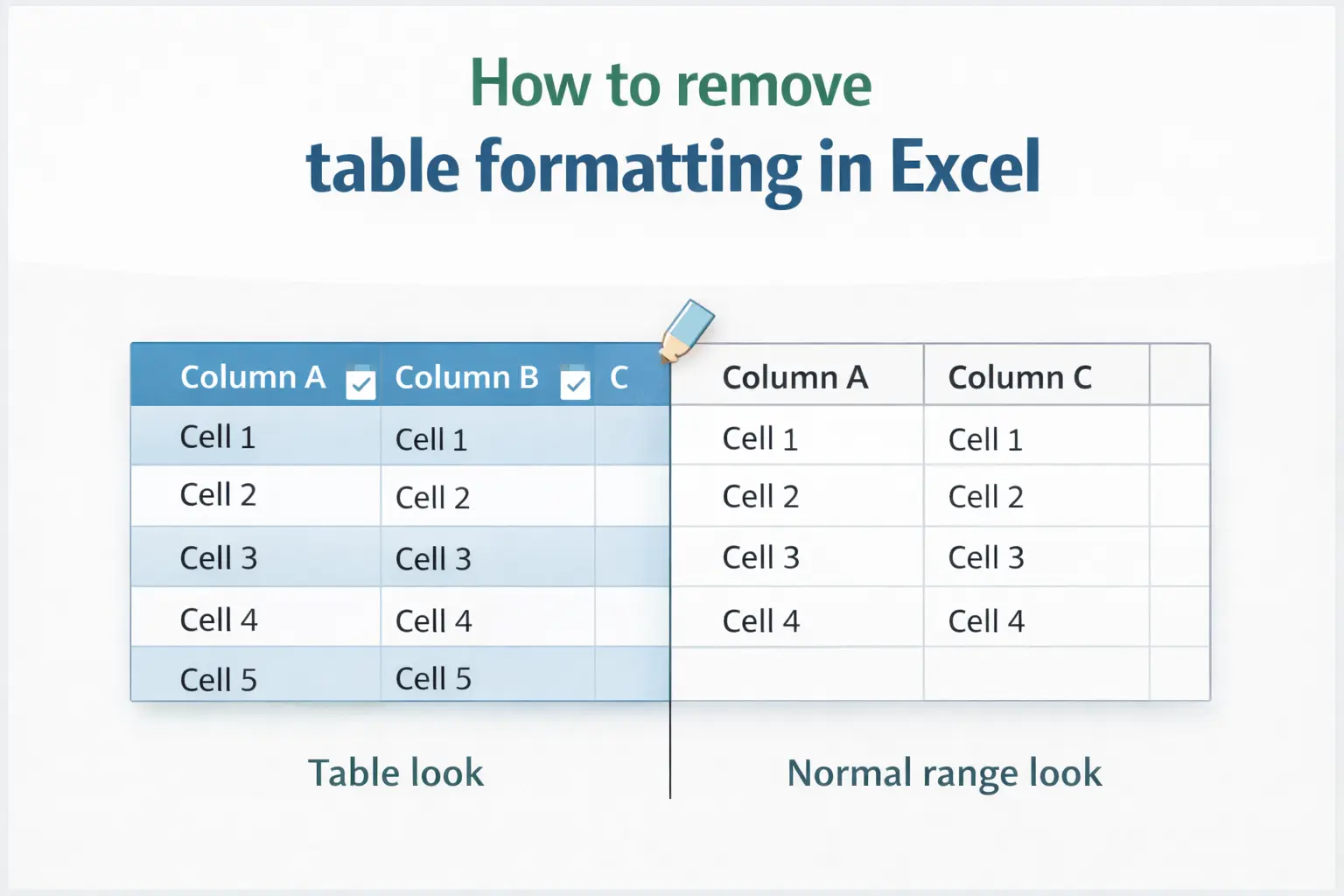 How to remove
table formatting in Excel

| Column A | Column B | C |
|---|---|---|
| Cell 1 | Cell 1 | |
| Cell 2 | Cell 2 | |
| Cell 3 | Cell 3 | |
| Cell 4 | Cell 4 | |
| Cell 5 | Cell 5 | |

| Column A | Column C | |
|---|---|---|
| Cell 1 | Cell 1 | |
| Cell 2 | Cell 2 | |
| Cell 3 | Cell 3 | |
| Cell 4 | Cell 4 | |
| | | |

Table look

Normal range look